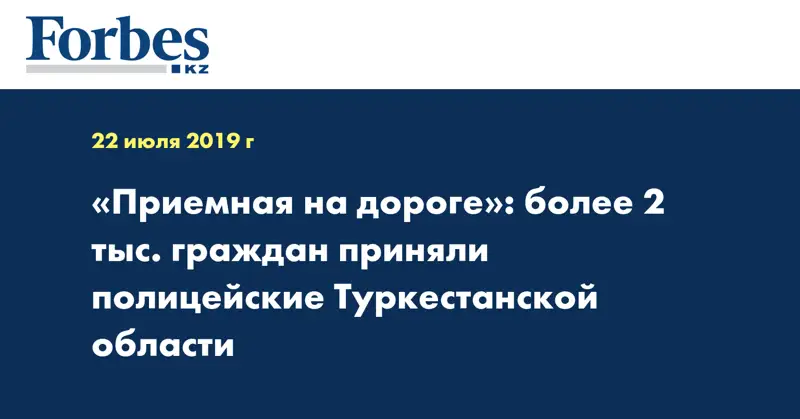 Forbes
KZ

22 июля 2019 г

«Приемная на дороге»: более 2 тыс. граждан приняли полицейские Туркестанской области